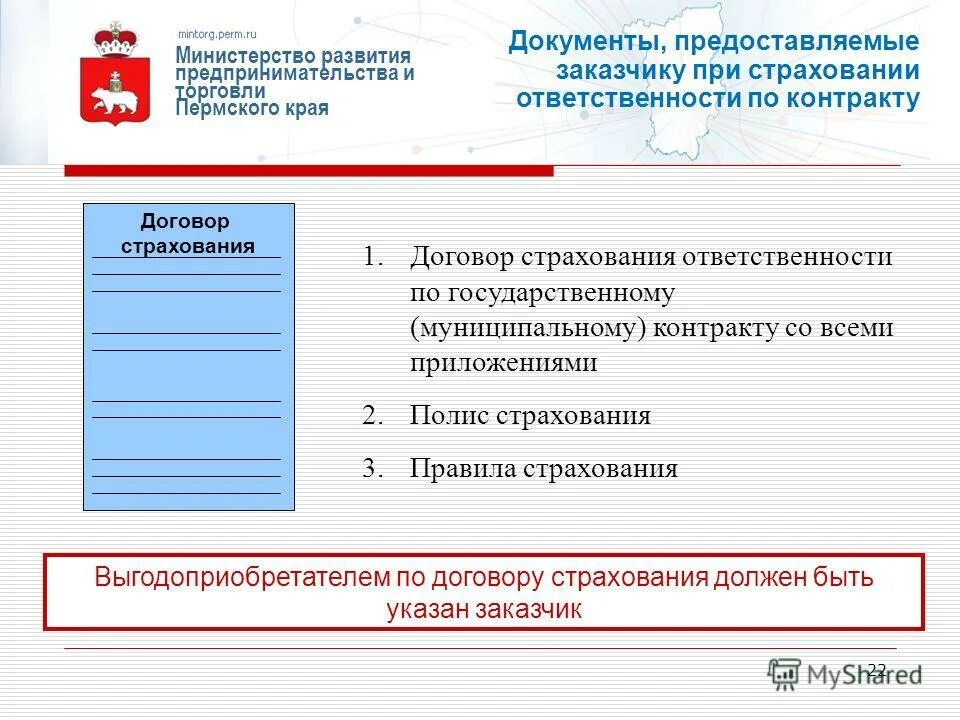 mintorg.perm.ru

Министерство развития предпринимательства и торговли Пермского края

Документы, предоставляемые заказчику при страховании ответственности по контракту

Договор страхования

1. Договор страхования ответственности по государственному (муниципальному) контракту со всеми приложениями

2. Полис страхования

3. Правила страхования

Выгодоприобретателем по договору страхования должен быть указан заказчик

22

MyShared